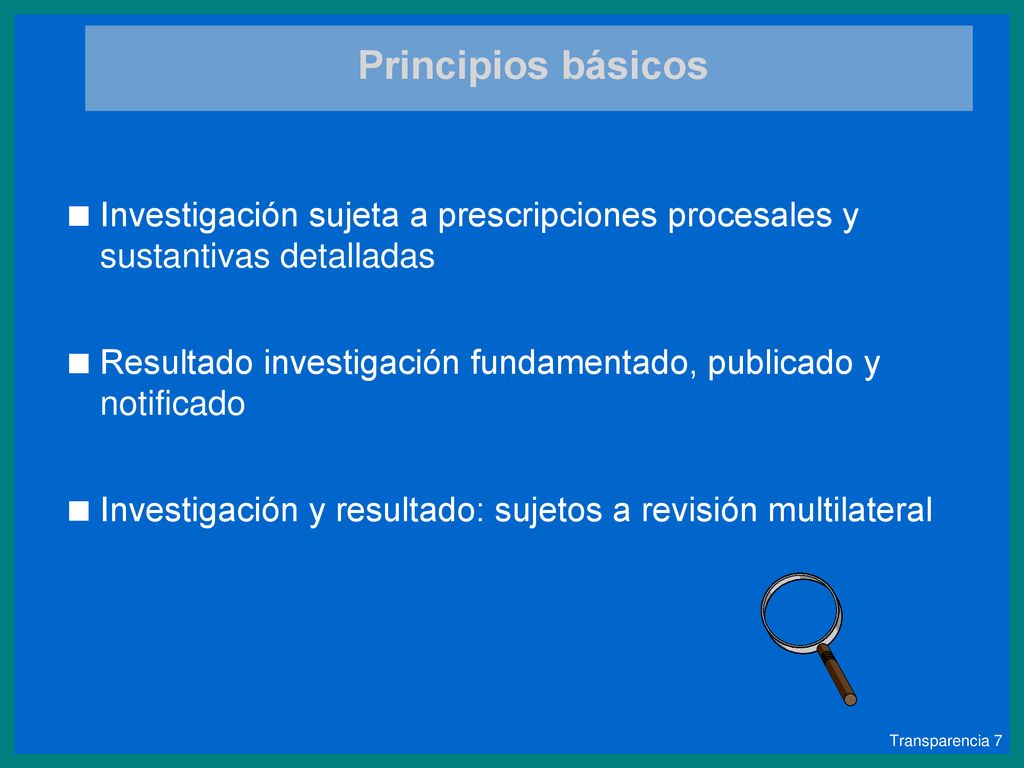 Principios básicos

■ Investigación sujeta a prescripciones procesales y sustantivas detalladas

■ Resultado investigación fundamentado, publicado y notificado

■ Investigación y resultado: sujetos a revisión multilateral

Transparencia 7